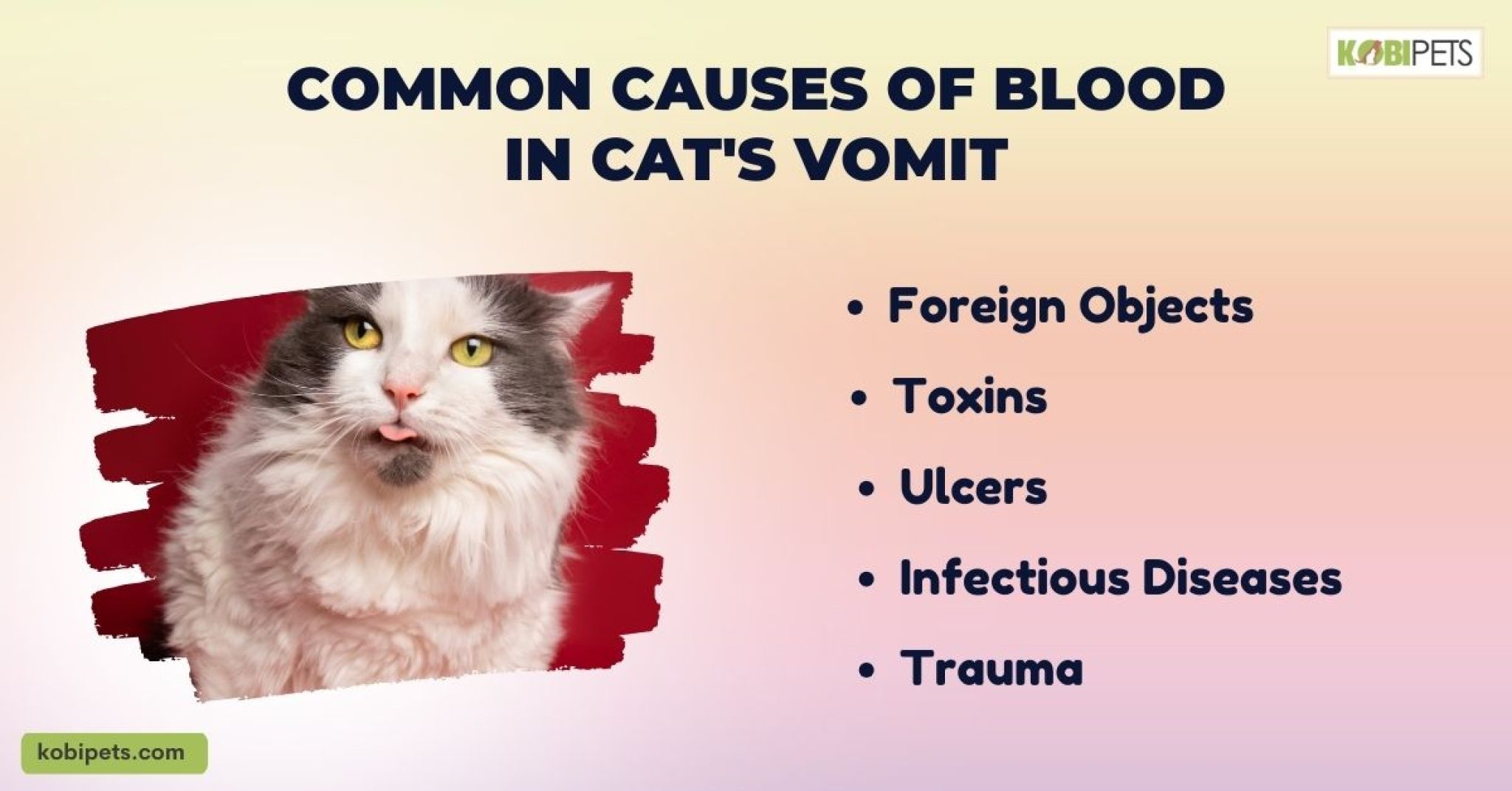 KOBIPETS

COMMON CAUSES OF BLOOD IN CAT'S VOMIT

• Foreign Objects
• Toxins
• Ulcers
• Infectious Diseases
• Trauma

kobipets.com